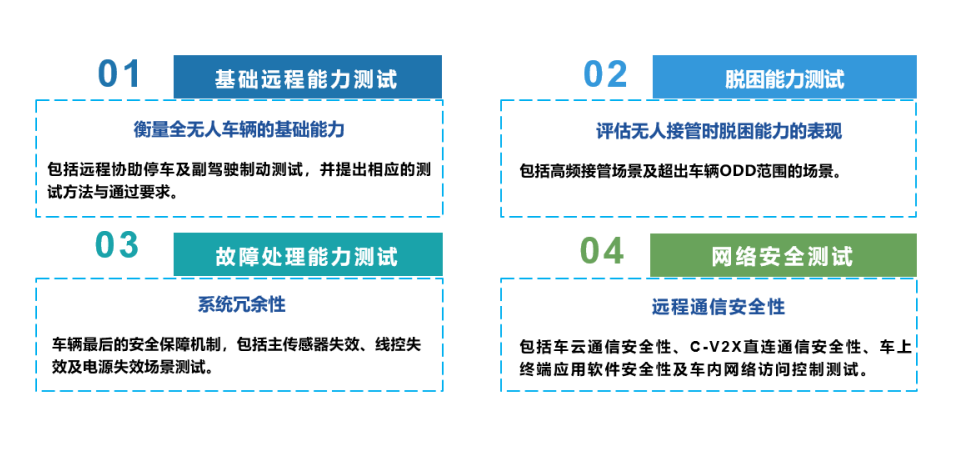 01

基础远程能力测试

衡量全无人车辆的基础能力

包括远程协助停车及副驾驶制动测试，并提出相应的测试方法与通过要求。

02

脱困能力测试

评估无人接管时脱困能力的表现

包括高频接管场景及超出车辆ODD范围的场景。

03

故障处理能力测试

系统冗余性

车辆最后的安全保障机制，包括主传感器失效、线控失效及电源失效场景测试。

04

网络安全测试

远程通信安全性

包括车云通信安全性、C-V2X直连通信安全性、车上终端应用软件安全性及车内网络访问控制测试。